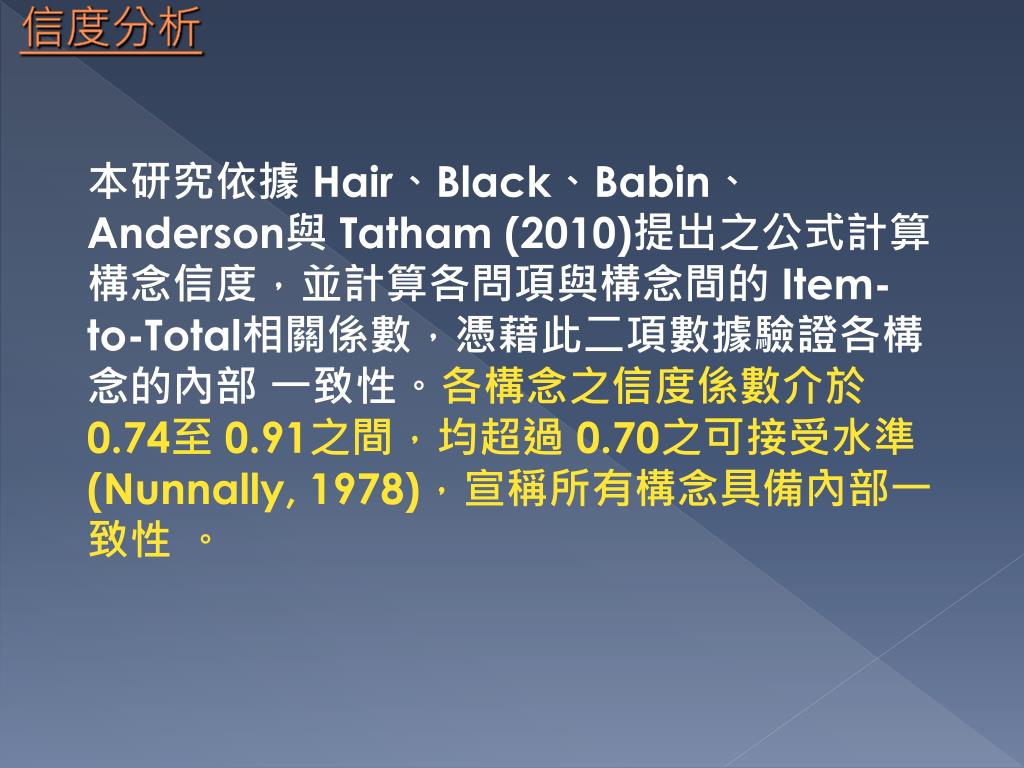 信度分析

本研究依據 Hair、Black、Babin、Anderson與 Tatham (2010)提出之公式計算構念信度，並計算各問項與構念間的 Item-to-Total相關係數，憑藉此二項數據驗證各構念的內部 一致性。各構念之信度係數介於 0.74至 0.91之間，均超過 0.70之可接受水準 (Nunnally, 1978)，宣稱所有構念具備內部一致性 。